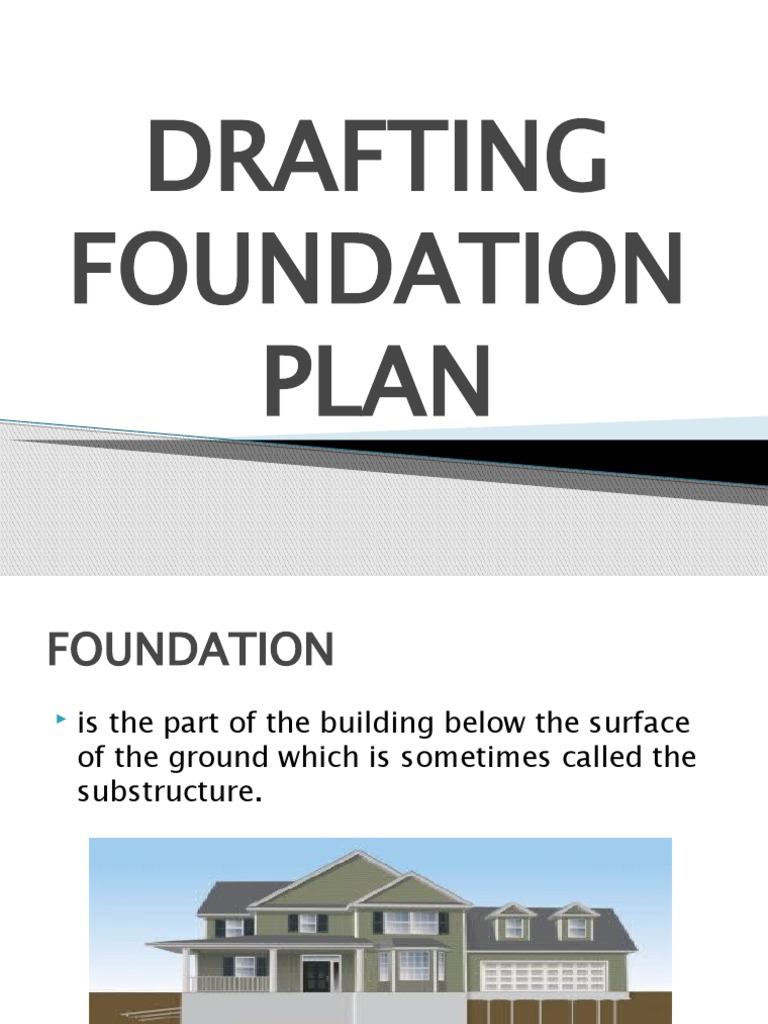 DRAFTING FOUNDATION PLAN

FOUNDATION

is the part of the building below the surface of the ground which is sometimes called the substructure.